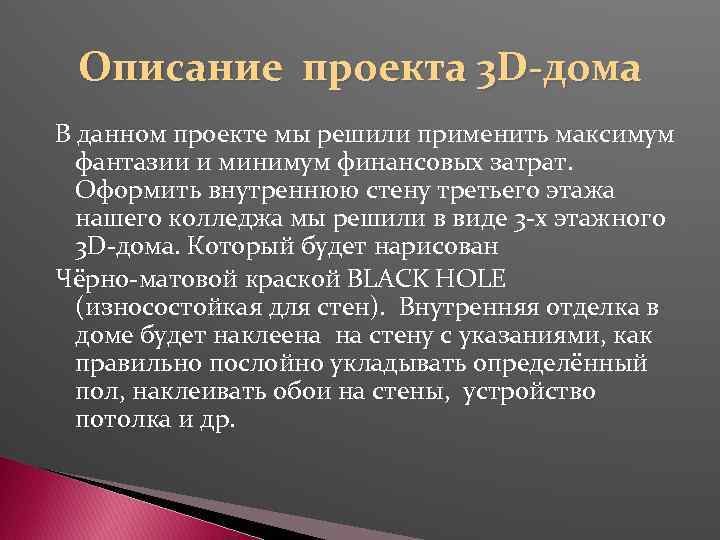 Описание проекта 3D-дома

В данном проекте мы решили применить максимум фантазии и минимум финансовых затрат. Оформить внутреннюю стену третьего этажа нашего колледжа мы решили в виде 3-х этажного 3D-дома. Который будет нарисован

Чёрно-матовой краской BLACK HOLE (износостойкая для стен). Внутренняя отделка в доме будет наклеена на стену с указаниями, как правильно послойно укладывать определённый пол, наклеивать обои на стены, устройство потолка и др.